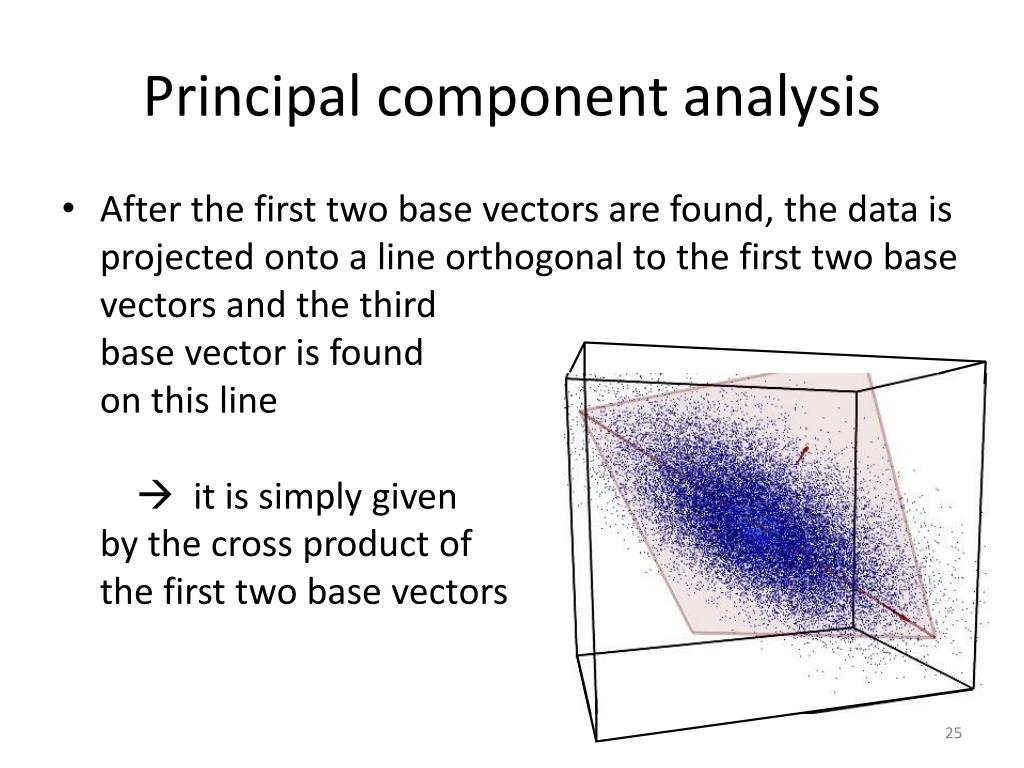 Principal component analysis

• After the first two base vectors are found, the data is projected onto a line orthogonal to the first two base vectors and the third base vector is found on this line

→ it is simply given by the cross product of the first two base vectors

25